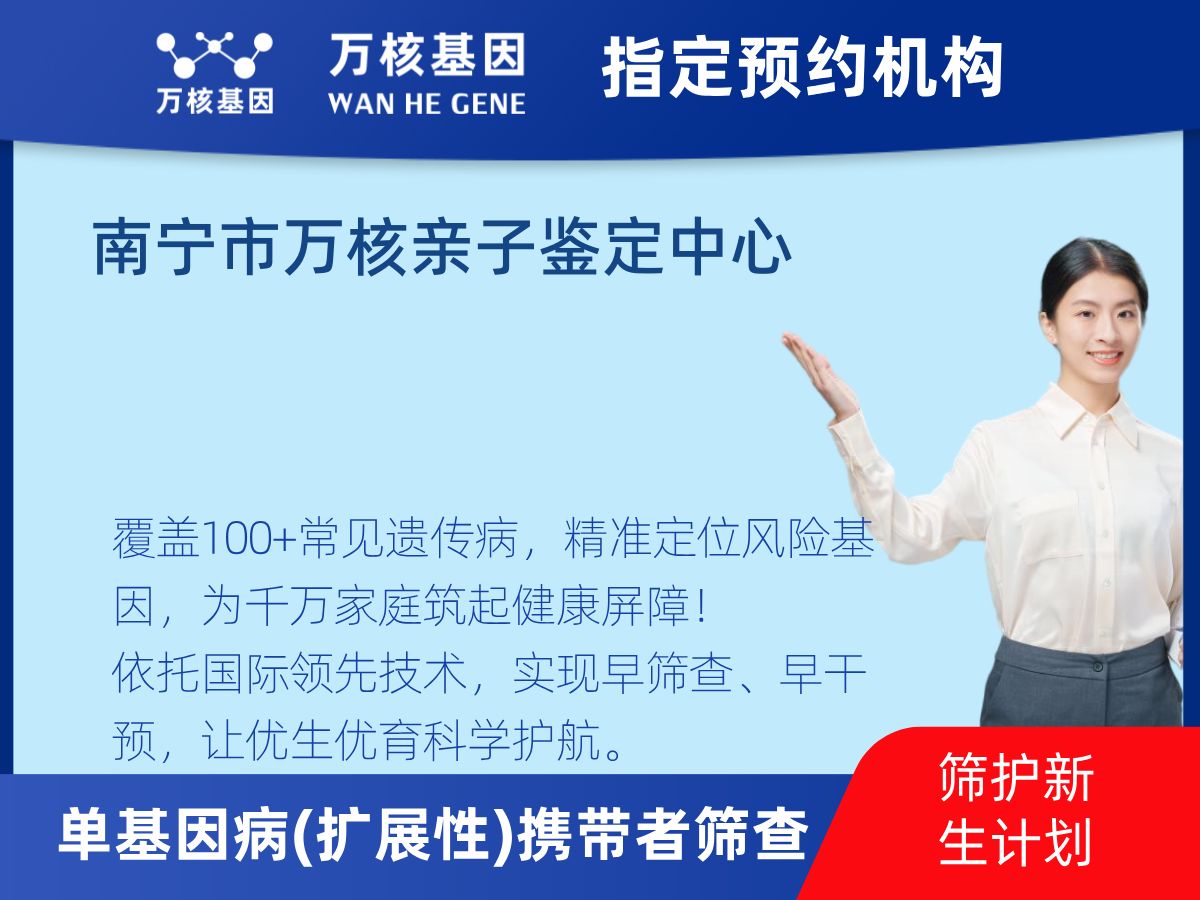 万核基因

万核基因
WAN HE GENE

指定预约机构

南宁市万核亲子鉴定中心

覆盖100+常见遗传病，精准定位风险基因，为千万家庭筑起健康屏障！
依托国际领先技术，实现早筛查、早干预，让优生优育科学护航。

单基因病(扩展性)携带者筛查

筛护新生计划